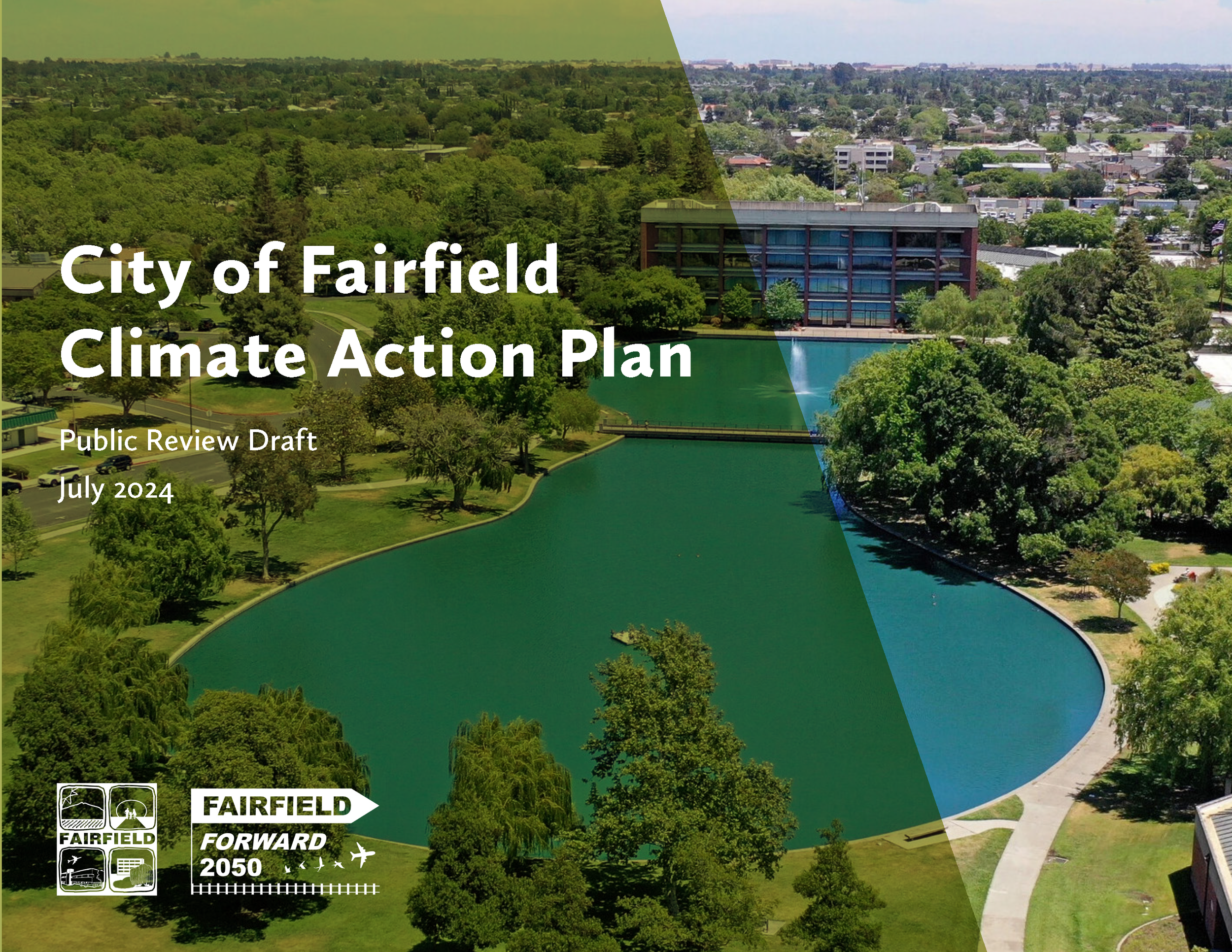 City of Fairfield Climate Action Plan

Public Review Draft

July 2024

FAIRFIELD

FAIRFIELD
FORWARD
2050